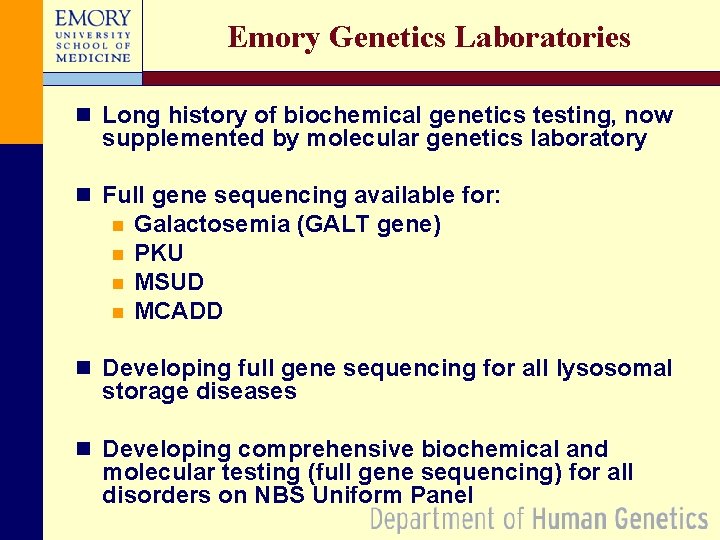 EMORY
UNIVERSITY
SCHOOL OF
MEDICINE

Emory Genetics Laboratories

Long history of biochemical genetics testing, now supplemented by molecular genetics laboratory

Full gene sequencing available for:
Galactosemia (GALT gene)
PKU
MSUD
MCADD

Developing full gene sequencing for all lysosomal storage diseases

Developing comprehensive biochemical and molecular testing (full gene sequencing) for all disorders on NBS Uniform Panel

Department of Human Genetics